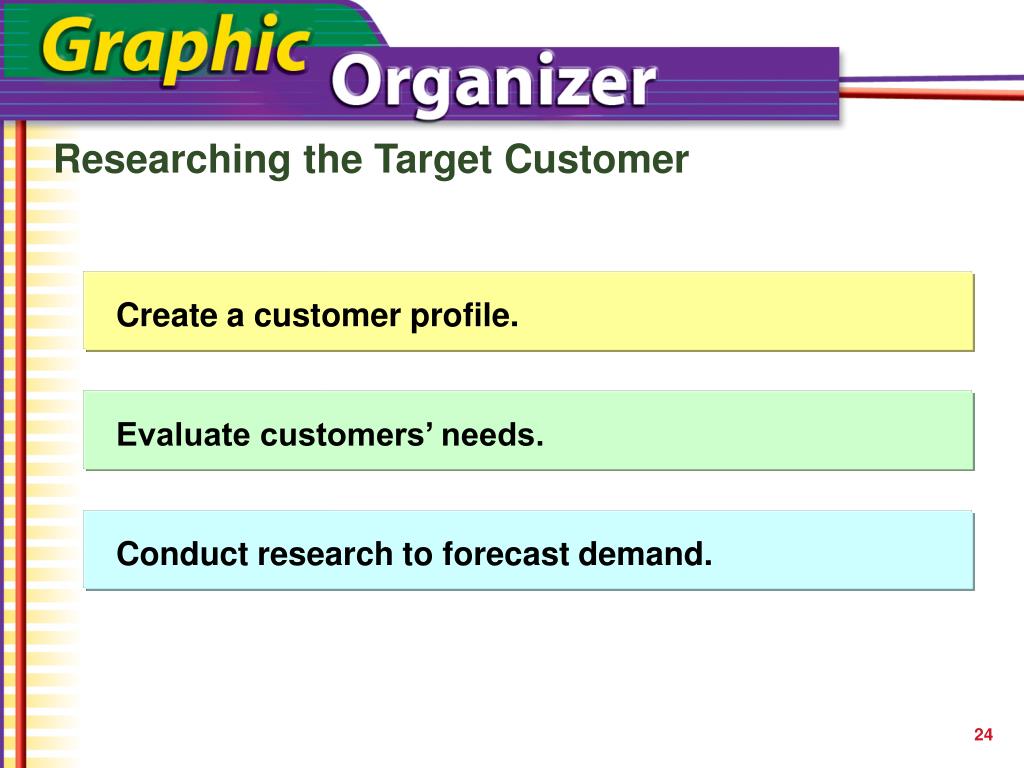 Graphic Organizer

Researching the Target Customer

Create a customer profile.

Evaluate customers’ needs.

Conduct research to forecast demand.

24